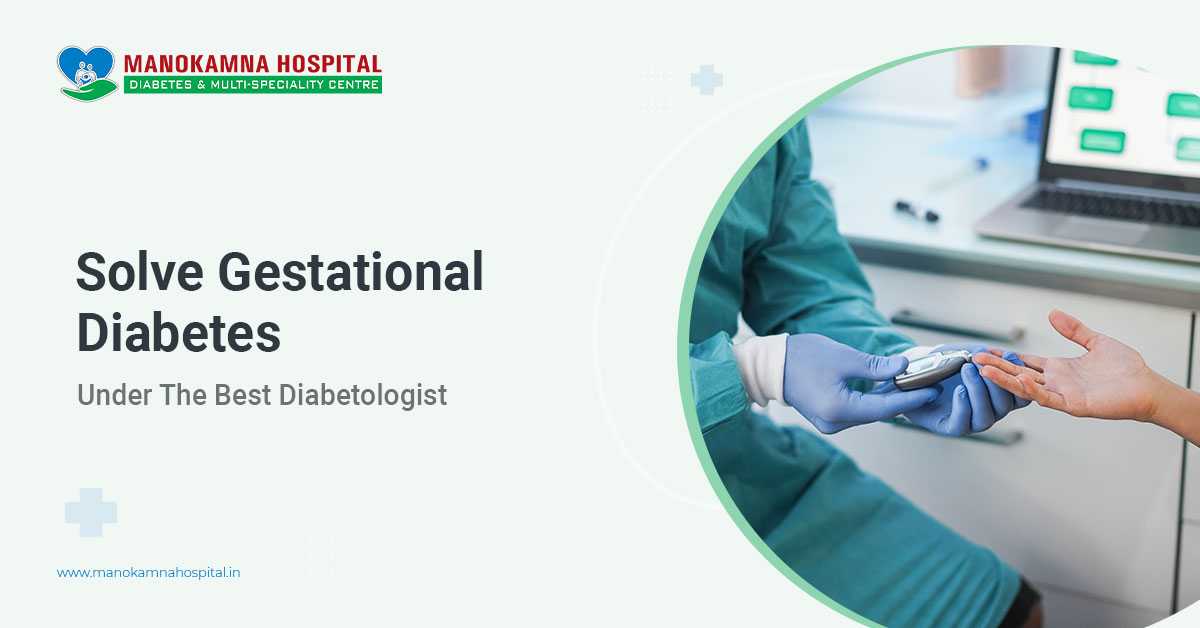 MANOKAMNA HOSPITAL
DIABETES & MULTI-SPECIALITY CENTRE

Solve Gestational Diabetes

Under The Best Diabetologist

www.manokamnahospital.in